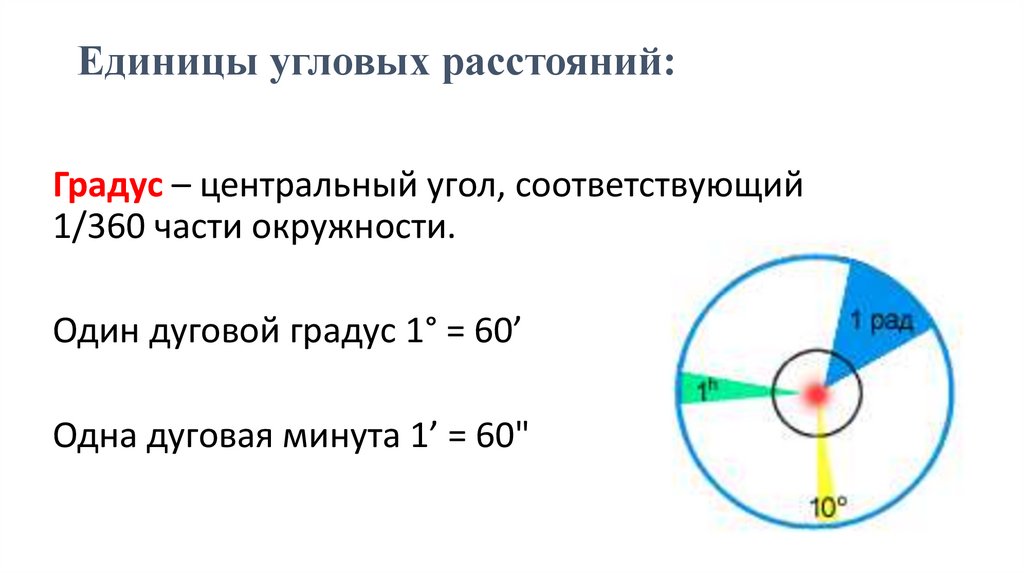 Единицы угловых расстояний:

Градус – центральный угол, соответствующий 1/360 части окружности.

Один дуговой градус 1° = 60’

Одна дуговая минута 1’ = 60"

1 рад

$1^h$

10°